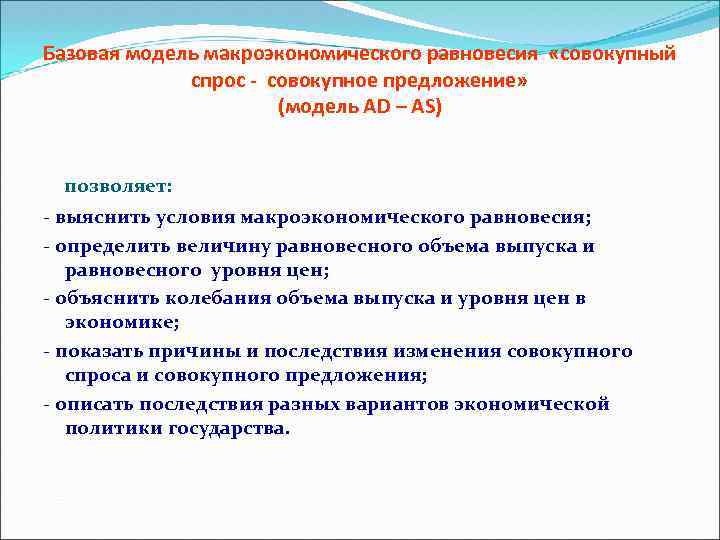 Базовая модель макроэкономического равновесия «совокупный спрос - совокупное предложение»
(модель AD – AS)

позволяет:

- выяснить условия макроэкономического равновесия;

- определить величину равновесного объема выпуска и равновесного уровня цен;

- объяснить колебания объема выпуска и уровня цен в экономике;

- показать причины и последствия изменения совокупного спроса и совокупного предложения;

- описать последствия разных вариантов экономической политики государства.